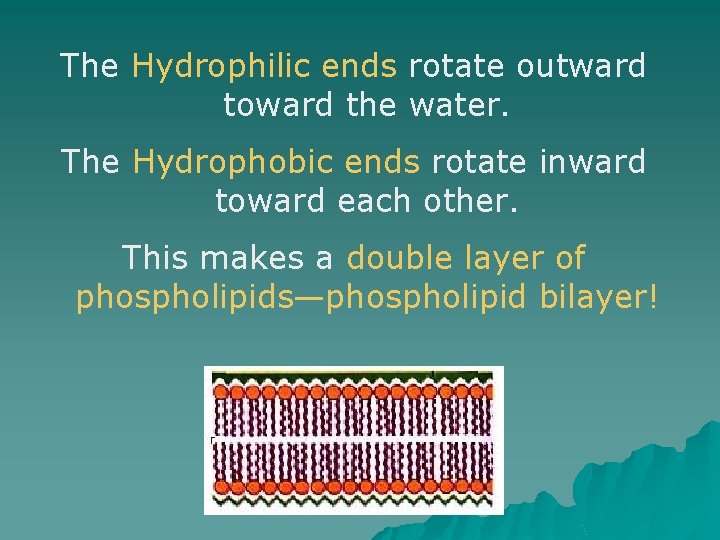 The Hydrophilic ends rotate outward toward the water.

The Hydrophobic ends rotate inward toward each other.

This makes a double layer of phospholipids—phospholipid bilayer!